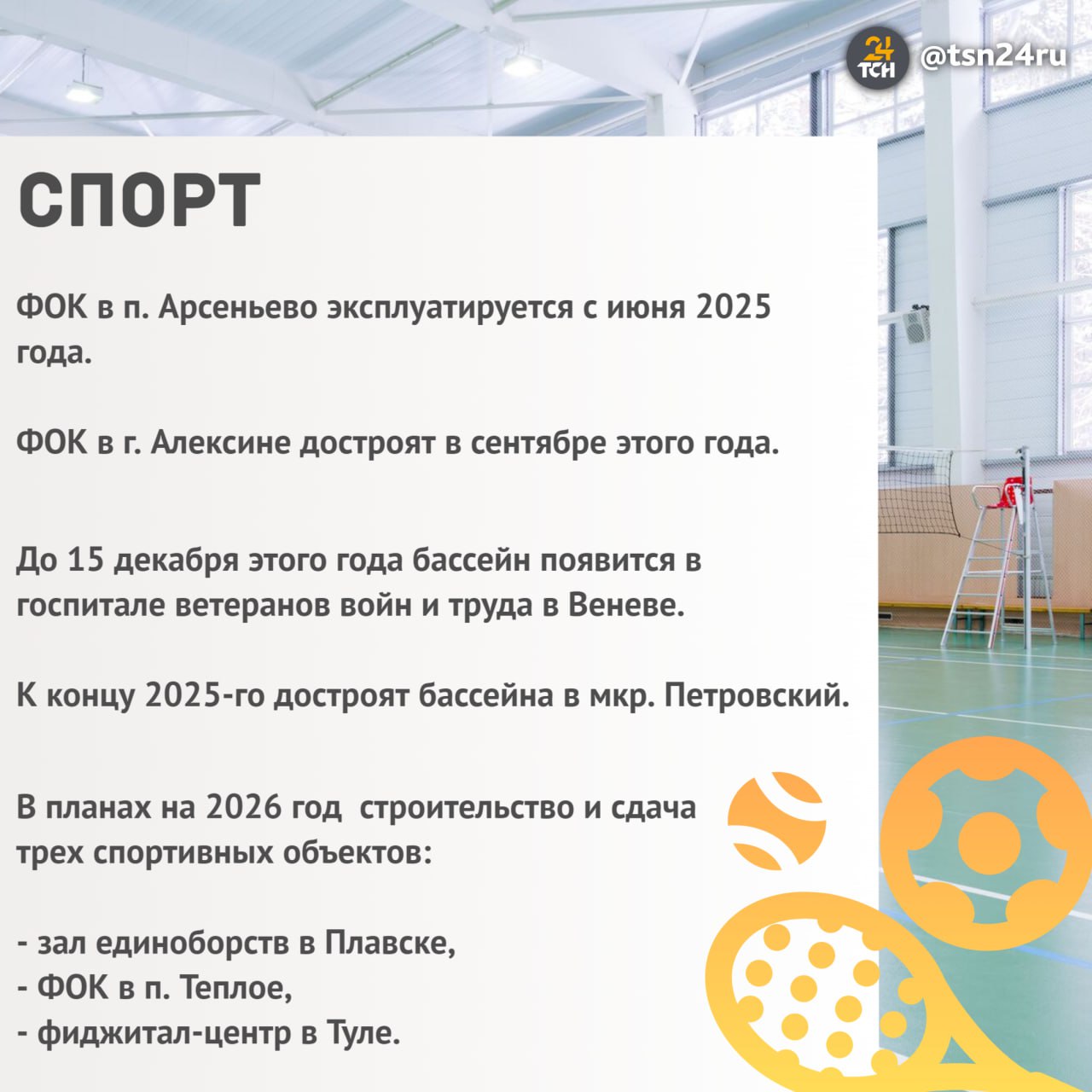 24 ТСН @tsn24ru

СПОРТ

ФОК в п. Арсеньево эксплуатируется с июня 2025 года.

ФОК в г. Алексине достроят в сентябре этого года.

До 15 декабря этого года бассейн появится в госпитале ветеранов войн и труда в Веневе.

К концу 2025-го достроят бассейна в мкр. Петровский.

В планах на 2026 год  строительство и сдача трех спортивных объектов:

- зал единоборств в Плавске,
- ФОК в п. Теплое,
- фиджитал-центр в Туле.